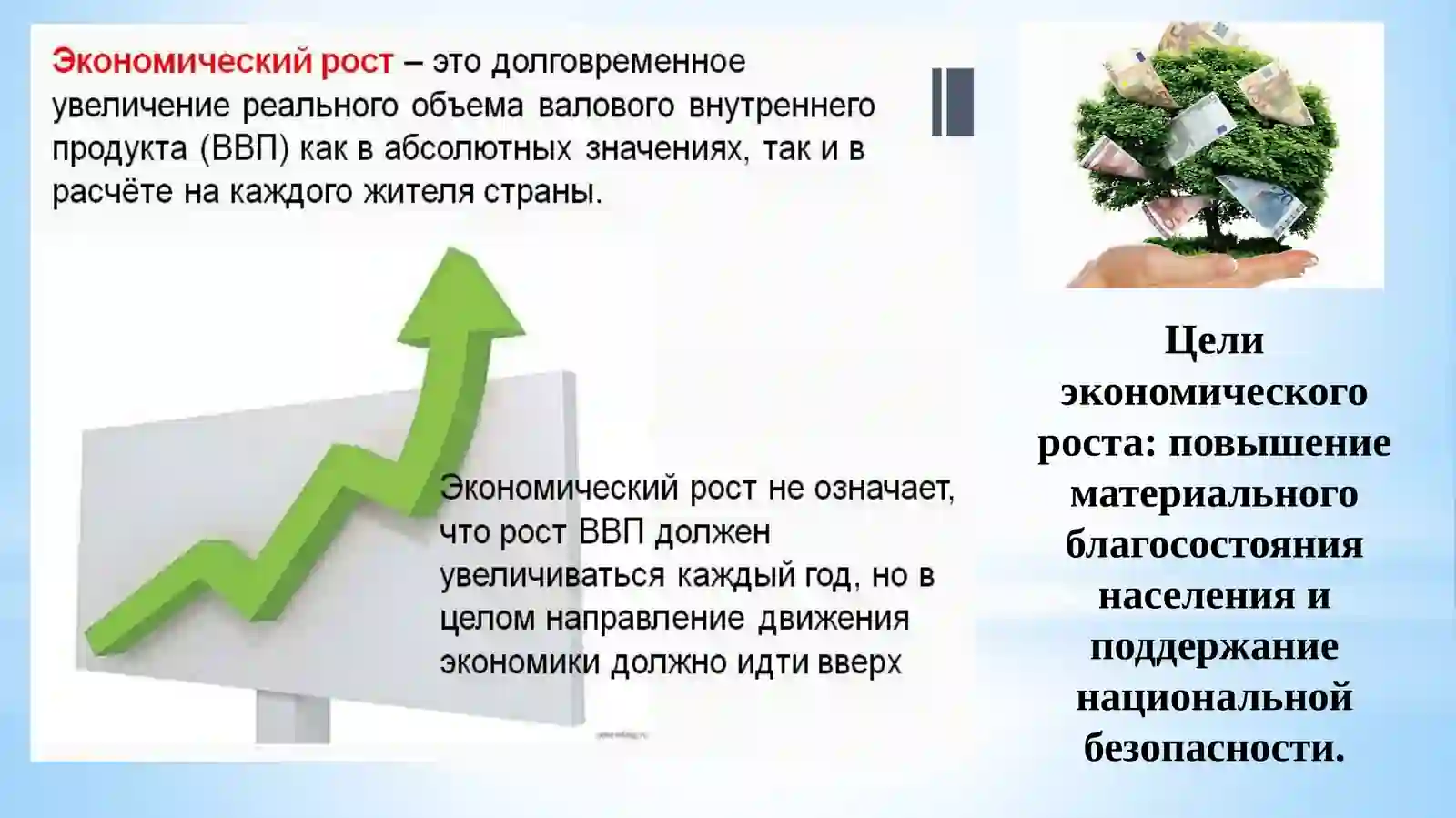 Экономический рост – это долговременное увеличение реального объема валового внутреннего продукта (ВВП) как в абсолютных значениях, так и в расчёте на каждого жителя страны.

Экономический рост не означает, что рост ВВП должен увеличиваться каждый год, но в целом направление движения экономики должно идти вверх

Цели экономического роста: повышение материального благосостояния населения и поддержание национальной безопасности.